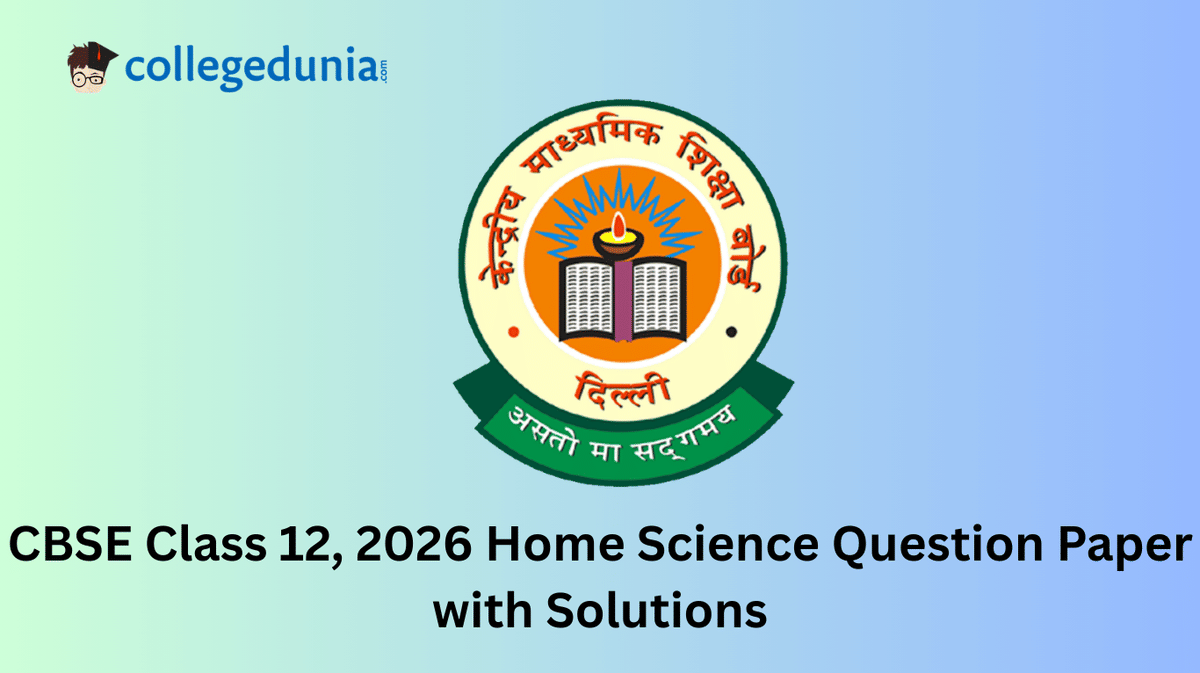 collegedunia.com

केन्द्रीय माध्यमिक शिक्षा बोर्ड
दिल्ली
असतो मा सद्गमय

CBSE Class 12, 2026 Home Science Question Paper with Solutions